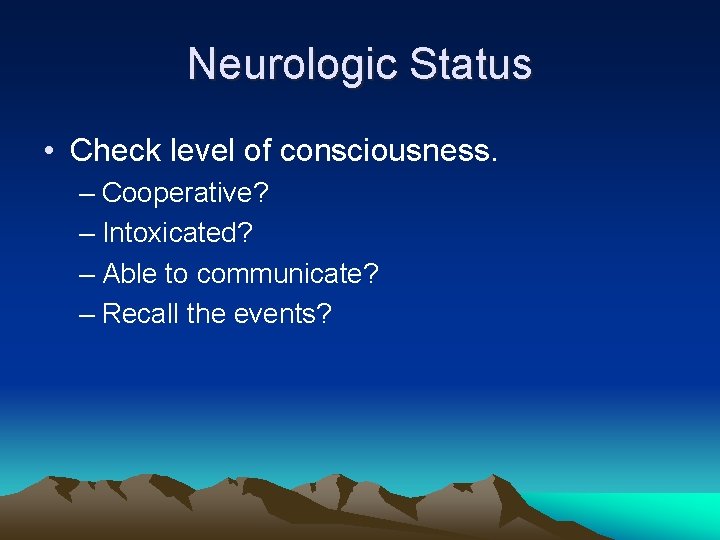 Neurologic Status

• Check level of consciousness.
– Cooperative?
– Intoxicated?
– Able to communicate?
– Recall the events?